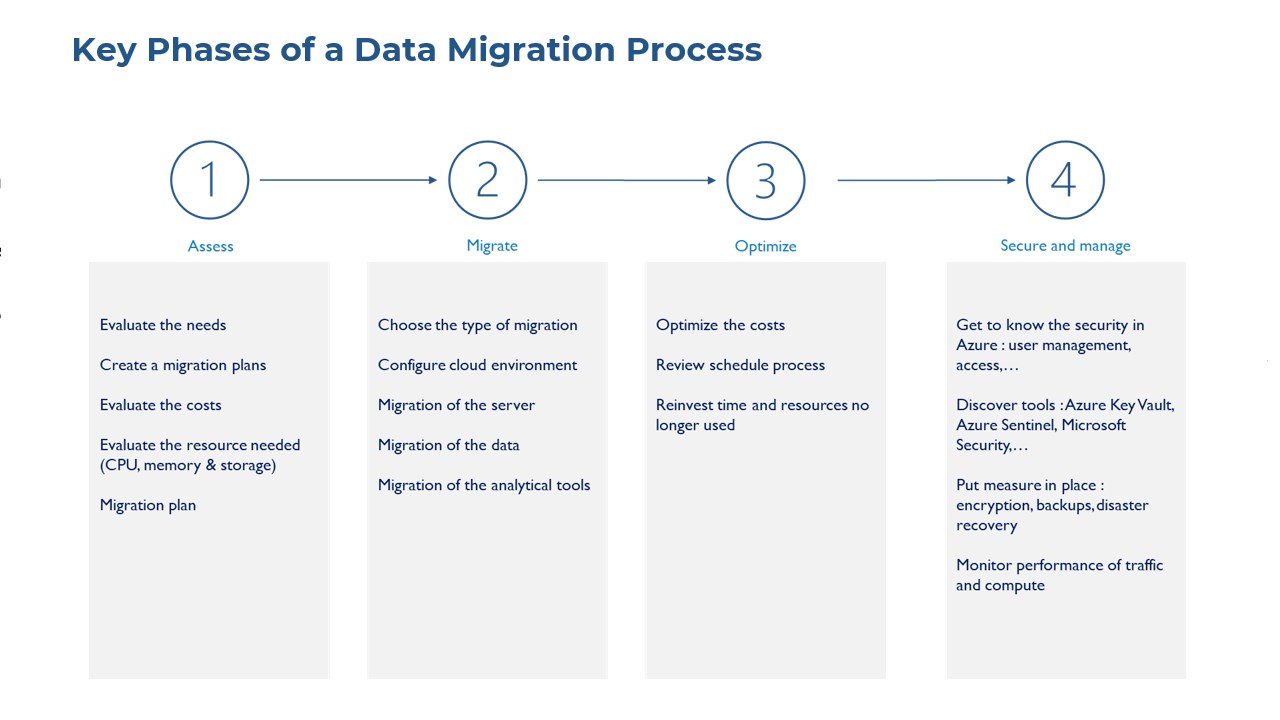 Key Phases of a Data Migration Process

1

Assess

Evaluate the needs

Create a migration plans

Evaluate the costs

Evaluate the resource needed (CPU, memory & storage)

Migration plan

2

Migrate

Choose the type of migration

Configure cloud environment

Migration of the server

Migration of the data

Migration of the analytical tools

3

Optimize

Optimize the costs

Review schedule process

Reinvest time and resources no longer used

4

Secure and manage

Get to know the security in Azure : user management, access,…

Discover tools : Azure Key Vault, Azure Sentinel, Microsoft Security,…

Put measure in place : encryption, backups, disaster recovery

Monitor performance of traffic and compute